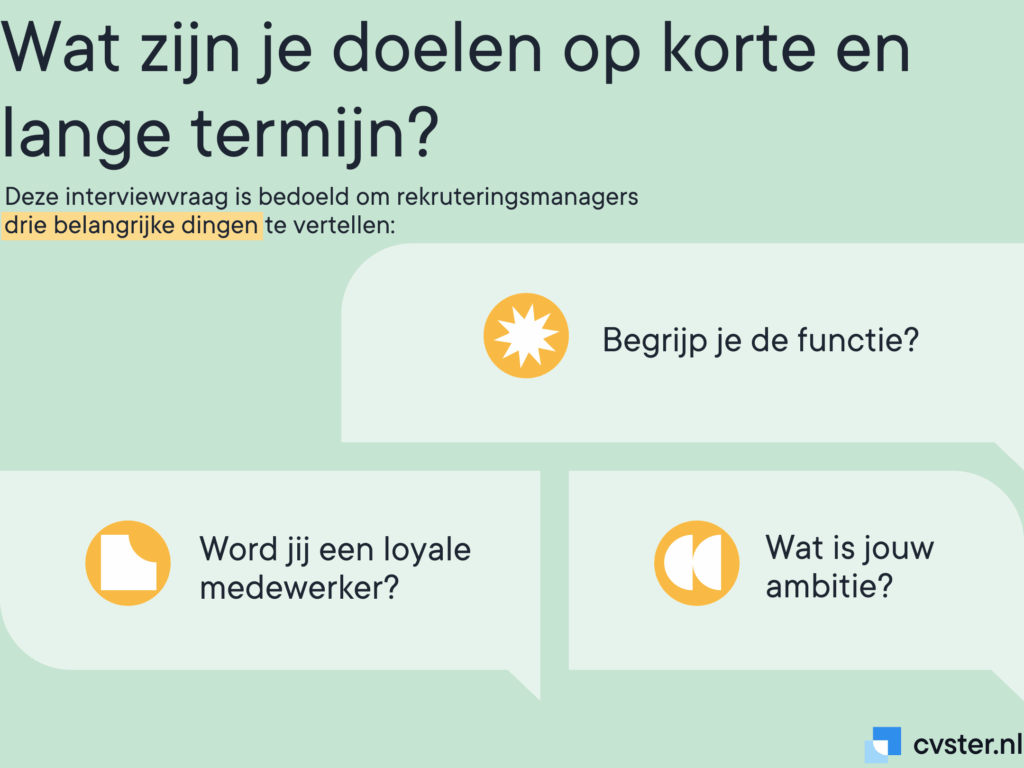 Wat zijn je doelen op korte en lange termijn?

Deze interviewvraag is bedoeld om rekruteringsmanagers drie belangrijke dingen te vertellen:

Begrijp je de functie?

Word jij een loyale medewerker?

Wat is jouw ambitie?

cvster.nl